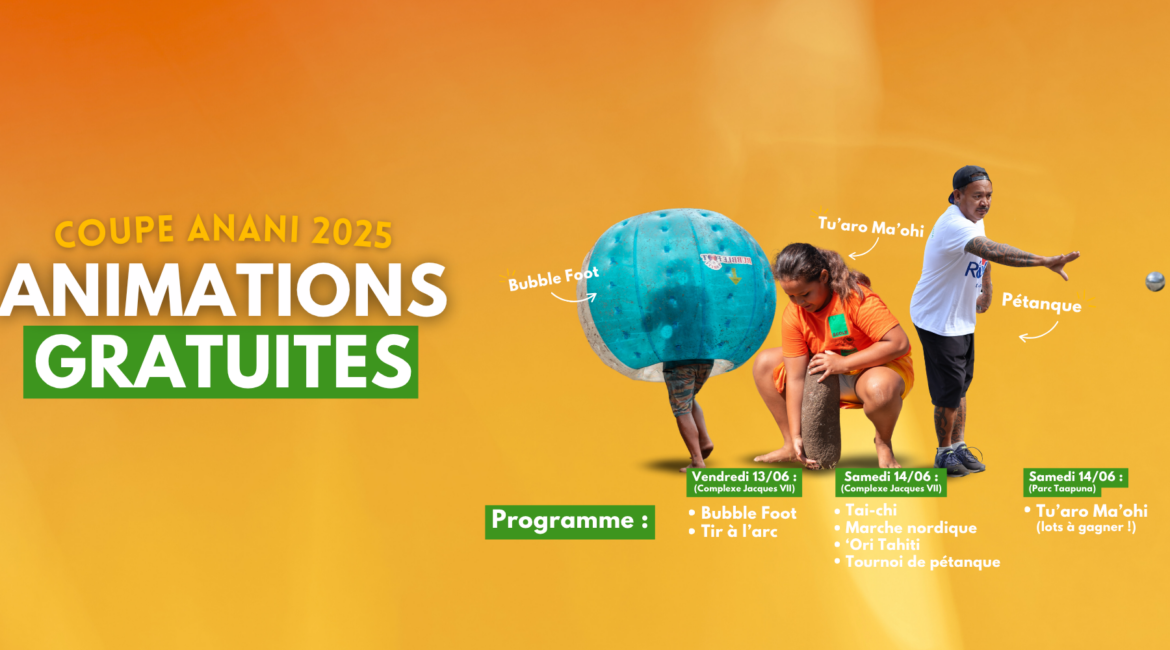 COUPE ANANI 2025
ANIMATIONS
GRATUITES

Bubble Foot

Tu'aro Ma'ohi

Pétanque

Programme :

Vendredi 13/06 :
(Complexe Jacques VII)
• Bubble Foot
• Tir à l'arc

Samedi 14/06 :
(Complexe Jacques VII)
• Tai-chi
• Marche nordique
• 'Ori Tahiti
• Tournoi de pétanque

Samedi 14/06 :
(Parc Taapuna)
• Tu'aro Ma'ohi
(lots à gagner !)